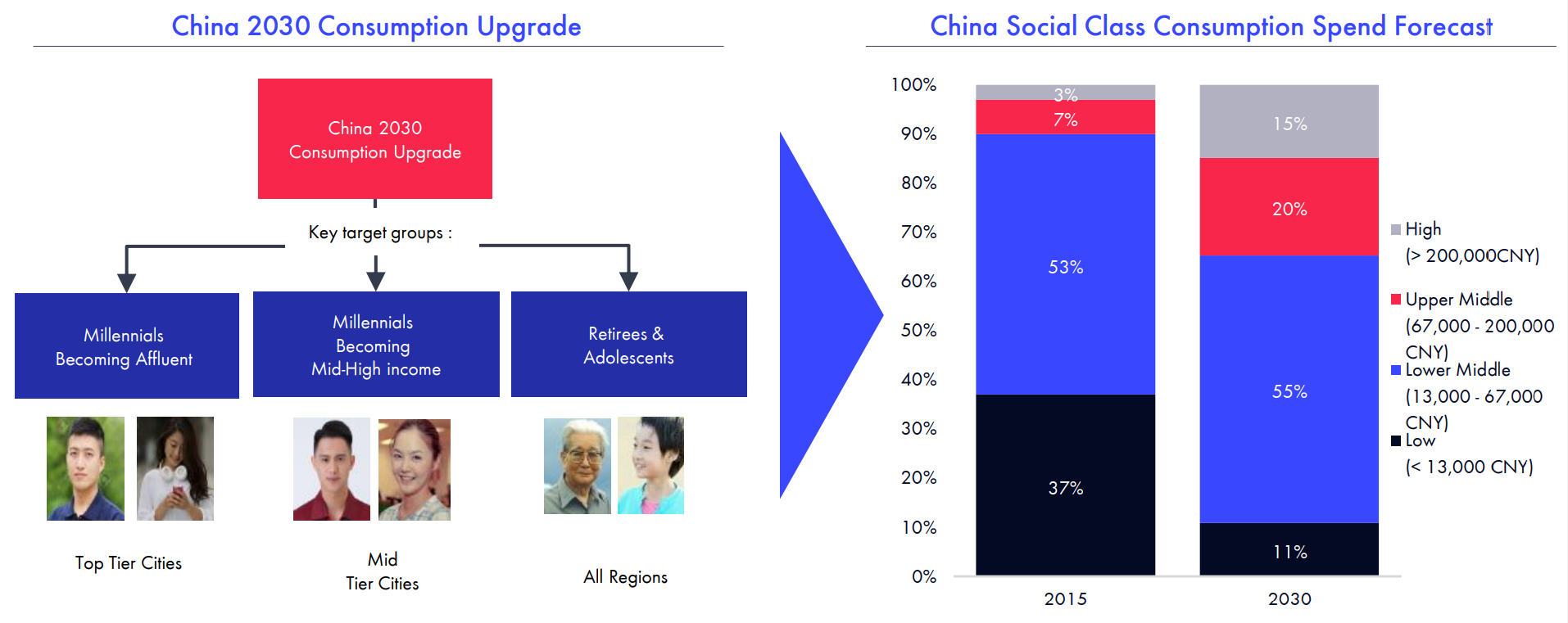 China 2030 Consumption Upgrade

China 2030 Consumption Upgrade

Key target groups :

Millennials Becoming Affluent

Millennials Becoming Mid-High income

Retirees & Adolescents

Top Tier Cities

Mid Tier Cities

All Regions

China Social Class Consumption Spend Forecast

100%
90%
80%
70%
60%
50%
40%
30%
20%
10%
0%

3%
7%
53%
37%

15%
20%
55%
11%

2015
2030

High (> 200,000CNY)
Upper Middle (67,000 - 200,000 CNY)
Lower Middle (13,000 - 67,000 CNY)
Low (< 13,000 CNY)